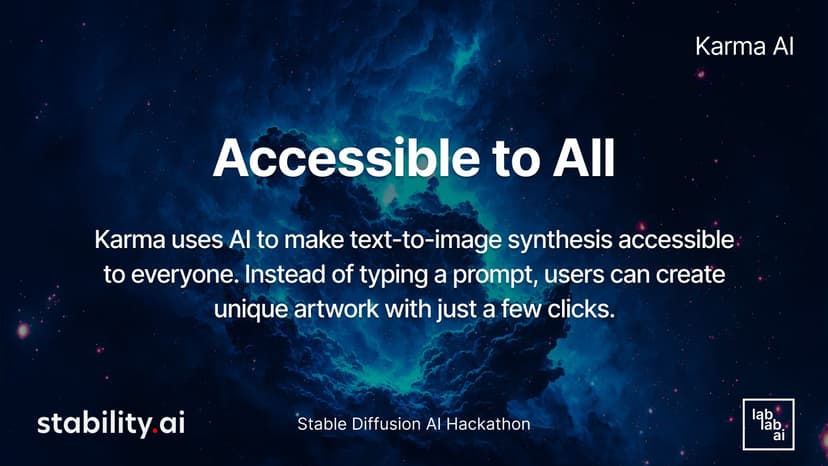 Karma AI

Accessible to All

Karma uses AI to make text-to-image synthesis accessible to everyone. Instead of typing a prompt, users can create unique artwork with just a few clicks.

stability.ai

Stable Diffusion AI Hackathon

lab lab ai